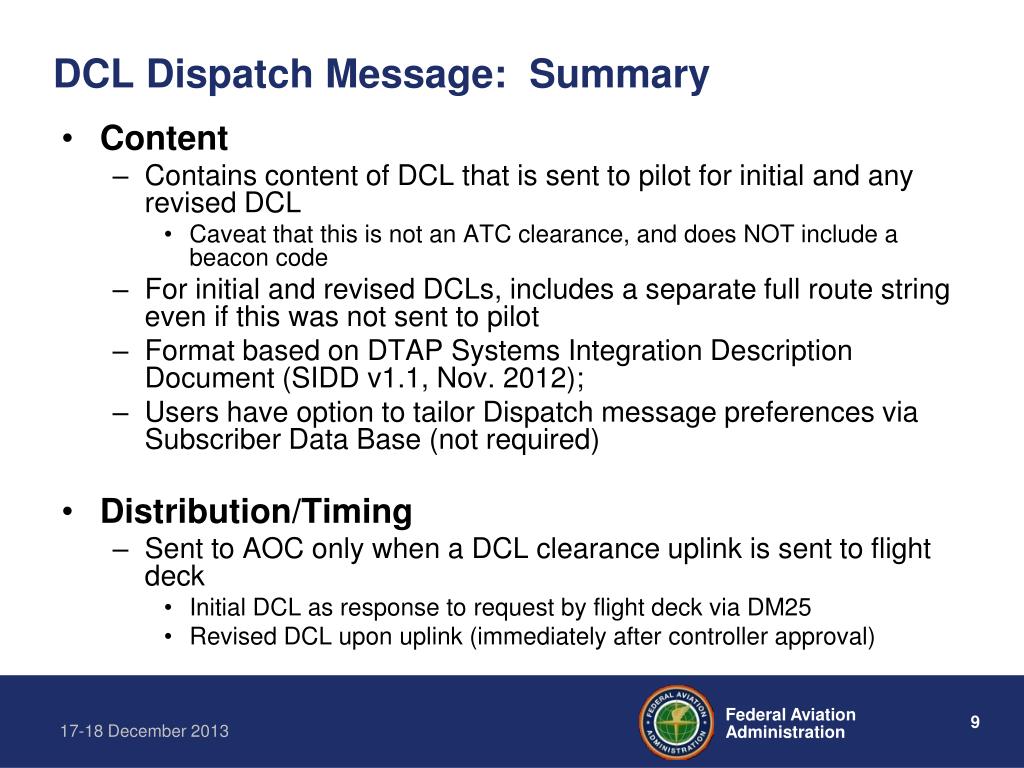 DCL Dispatch Message: Summary

• Content
– Contains content of DCL that is sent to pilot for initial and any revised DCL
• Caveat that this is not an ATC clearance, and does NOT include a beacon code
– For initial and revised DCLs, includes a separate full route string even if this was not sent to pilot
– Format based on DTAP Systems Integration Description Document (SIDD v1.1, Nov. 2012);
– Users have option to tailor Dispatch message preferences via Subscriber Data Base (not required)

• Distribution/Timing
– Sent to AOC only when a DCL clearance uplink is sent to flight deck
• Initial DCL as response to request by flight deck via DM25
• Revised DCL upon uplink (immediately after controller approval)

17-18 December 2013

FEDERAL AVIATION ADMINISTRATION

Federal Aviation Administration

9